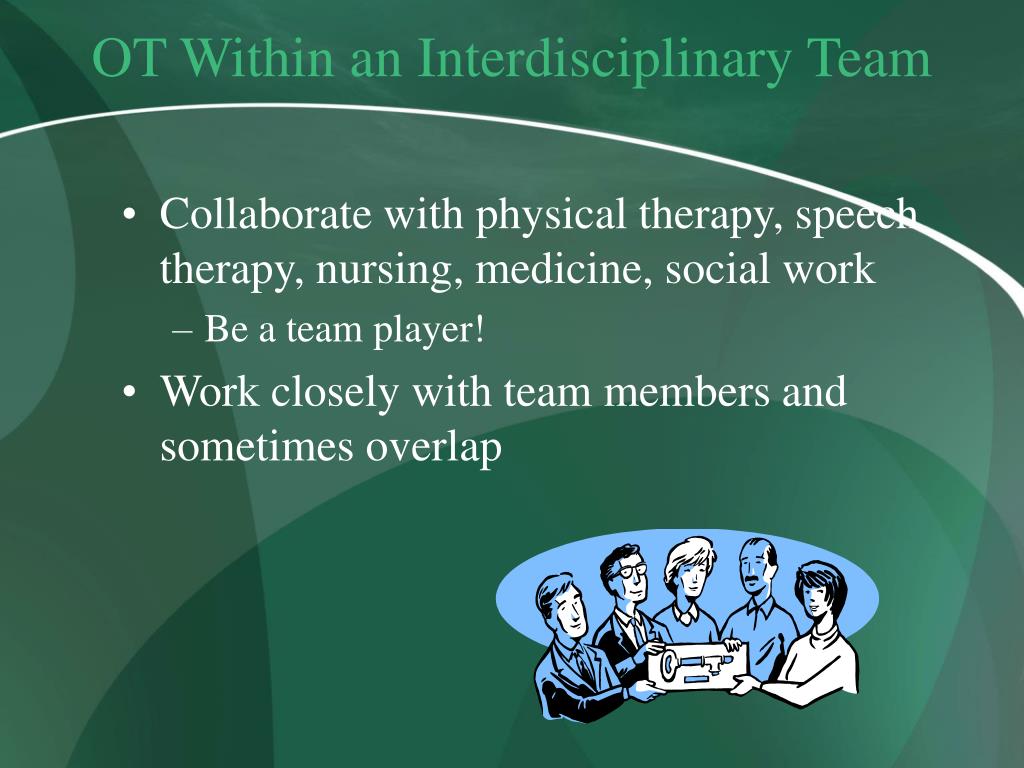 OT Within an Interdisciplinary Team

• Collaborate with physical therapy, speech therapy, nursing, medicine, social work
– Be a team player!
• Work closely with team members and sometimes overlap